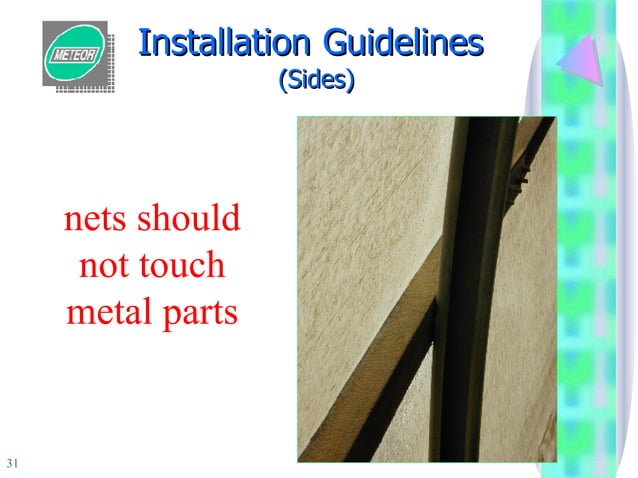 METEOR

Installation Guidelines
(Sides)

nets should not touch metal parts

31